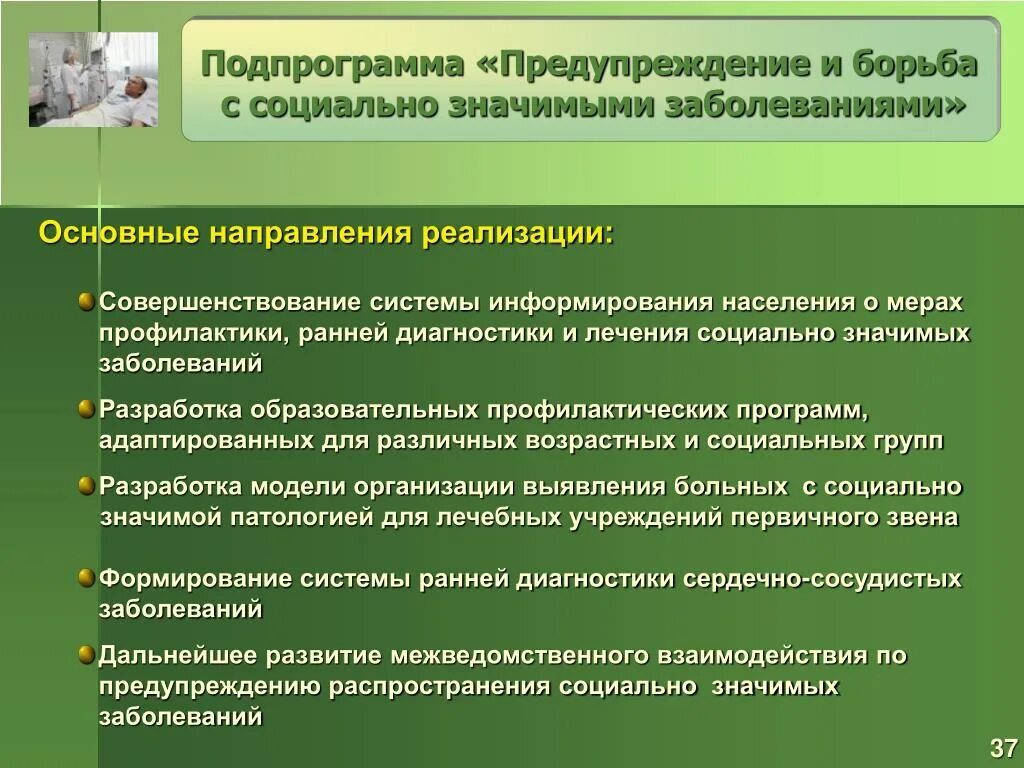 Подпрограмма «Предупреждение и борьба с социально значимыми заболеваниями»

Основные направления реализации:

Совершенствование системы информирования населения о мерах профилактики, ранней диагностики и лечения социально значимых заболеваний

Разработка образовательных профилактических программ, адаптированных для различных возрастных и социальных групп

Разработка модели организации выявления больных с социально значимой патологией для лечебных учреждений первичного звена

Формирование системы ранней диагностики сердечно-сосудистых заболеваний

Дальнейшее развитие межведомственного взаимодействия по предупреждению распространения социально значимых заболеваний

37